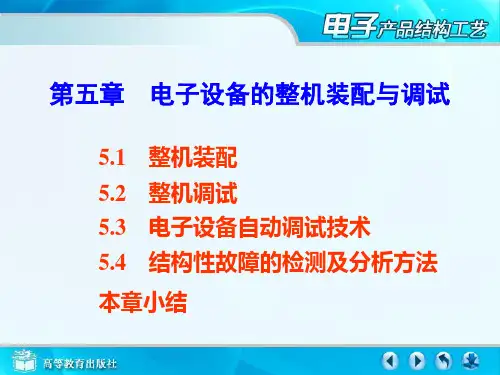 电子产品结构工艺

第五章 电子设备的整机装配与调试

5.1 整机装配
5.2 整机调试
5.3 电子设备自动调试技术
5.4 结构性故障的检测及分析方法
本章小结

高等教育出版社